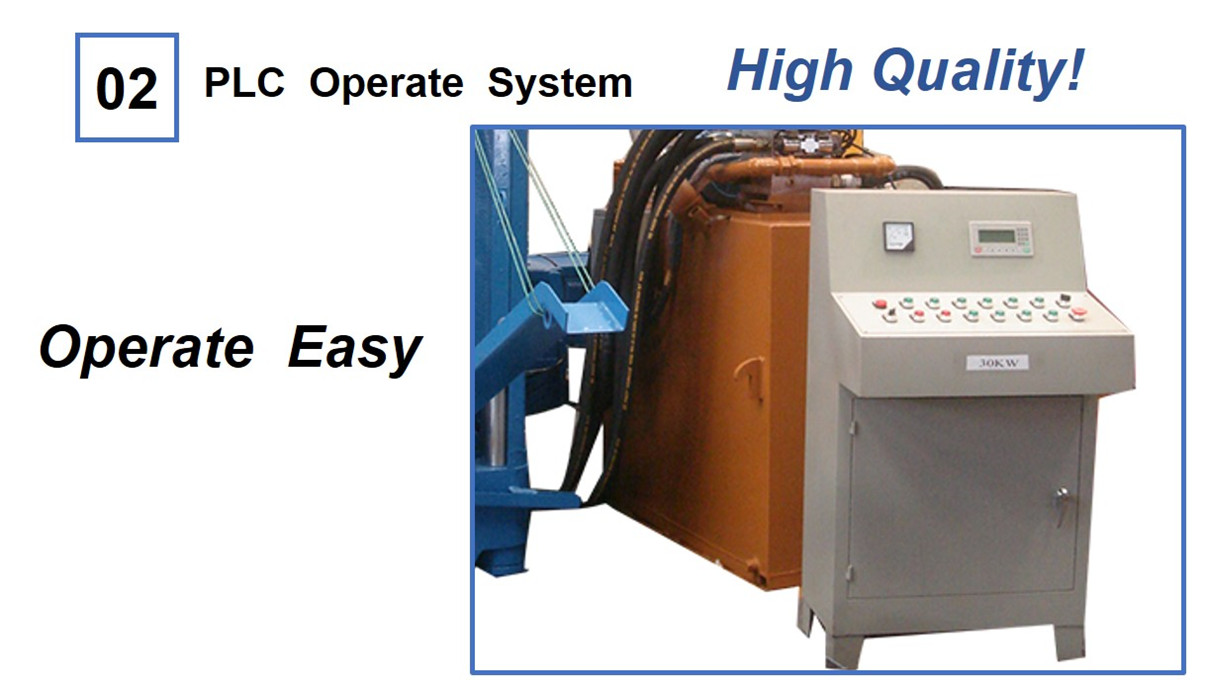 02 PLC Operate System

High Quality!

Operate Easy

30KW